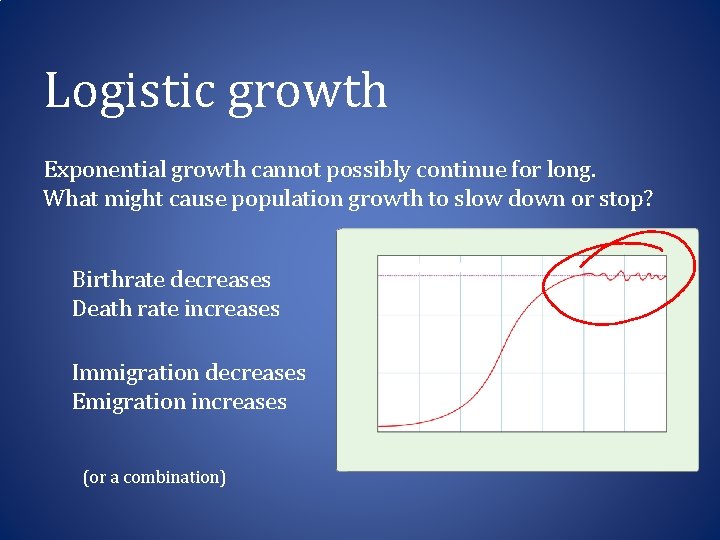 Logistic growth

Exponential growth cannot possibly continue for long. What might cause population growth to slow down or stop?

Birthrate decreases
Death rate increases

Immigration decreases
Emigration increases

(or a combination)